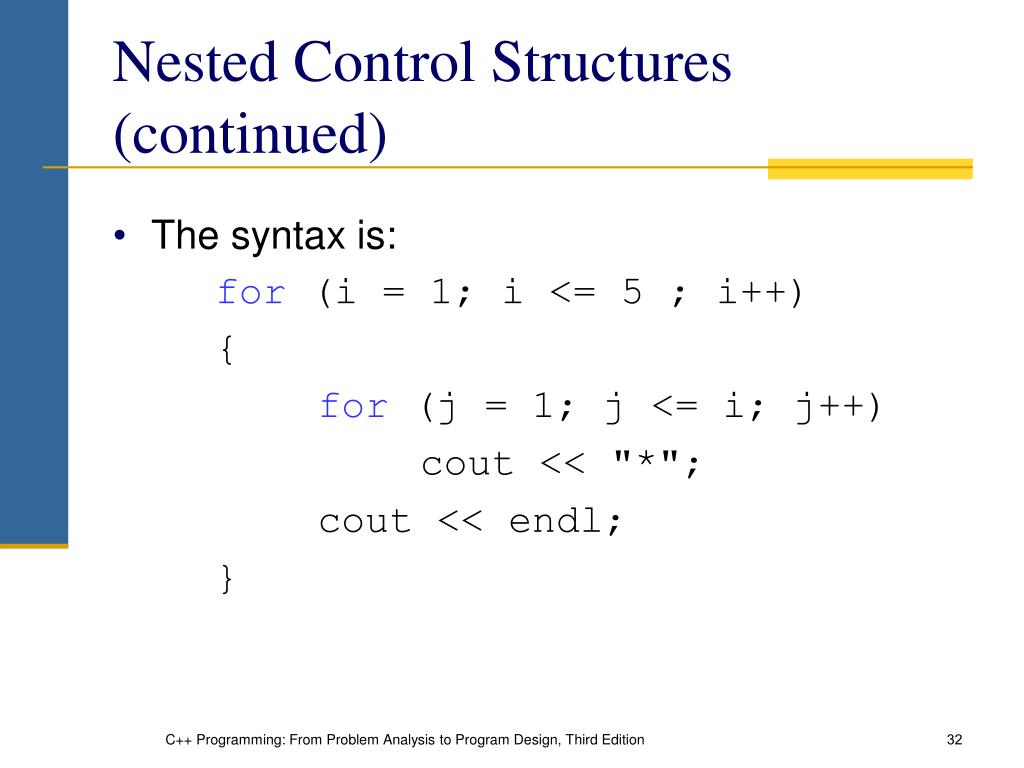 Nested Control Structures (continued)

• The syntax is:

for (i = 1; i <= 5 ; i++)
{
    for (j = 1; j <= i; j++)
        cout << "*";
    cout << endl;
}

C++ Programming: From Problem Analysis to Program Design, Third Edition

32